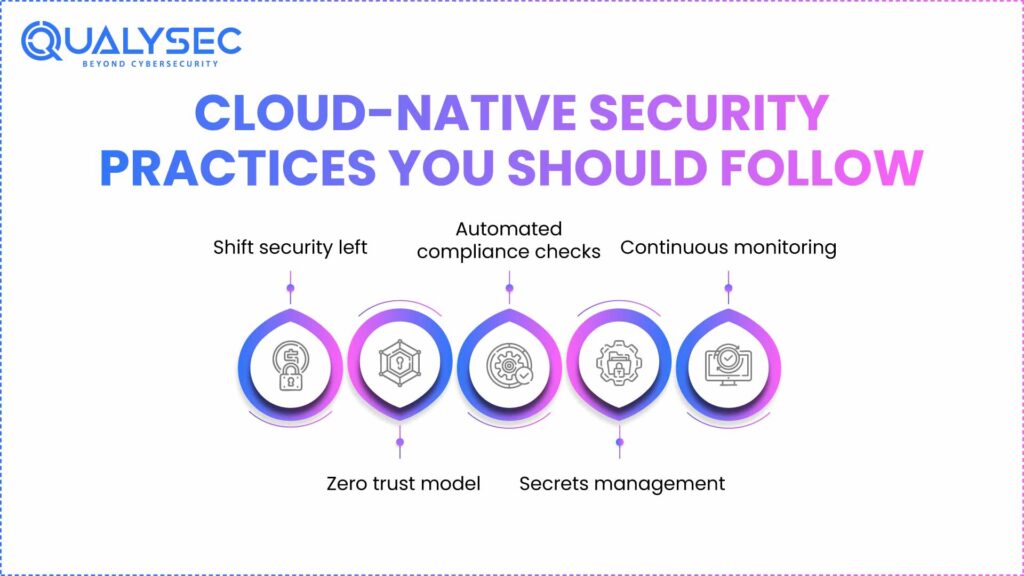 QUALYSEC
BEYOND CYBERSECURITY

CLOUD-NATIVE SECURITY PRACTICES YOU SHOULD FOLLOW

Shift security left

Automated compliance checks

Continuous monitoring

Zero trust model

Secrets management